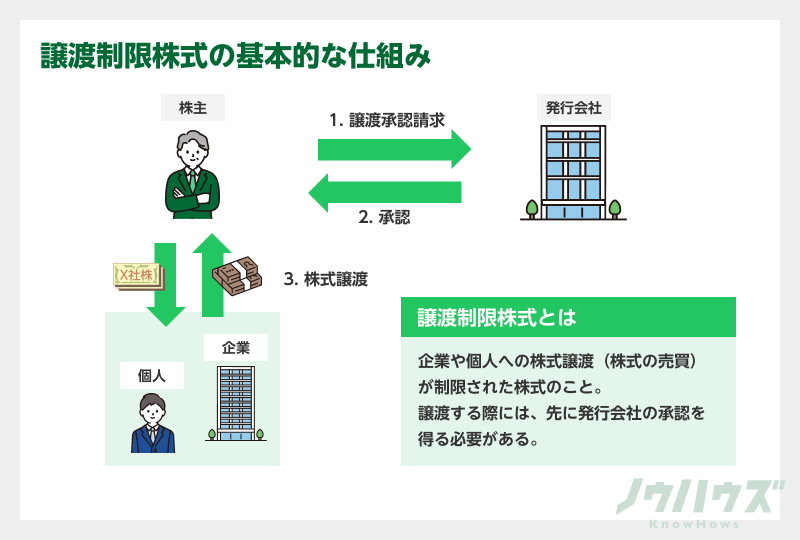 譲渡制限株式の基本的な仕組み

株主

1. 譲渡承認請求

発行会社

2. 承認

X社株

3. 株式譲渡

企業

個人

譲渡制限株式とは

企業や個人への株式譲渡（株式の売買）が制限された株式のこと。
譲渡する際には、先に発行会社の承認を得る必要がある。

ノウハウズ
KnowHows